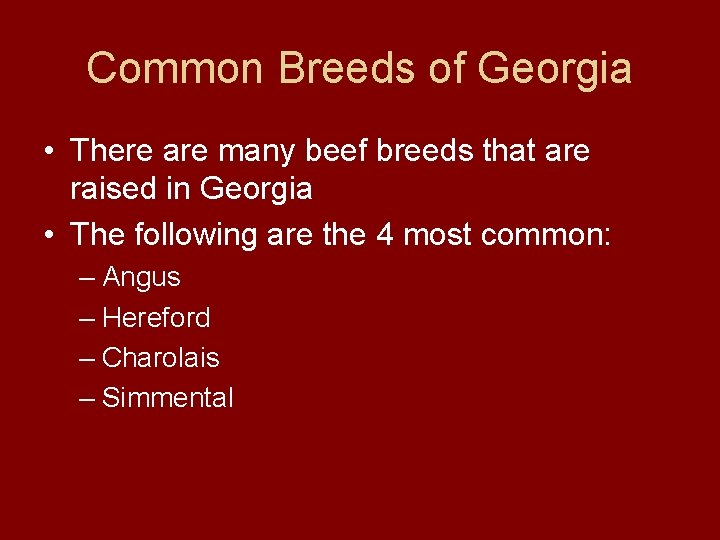 Common Breeds of Georgia

• There are many beef breeds that are raised in Georgia
• The following are the 4 most common:
– Angus
– Hereford
– Charolais
– Simmental